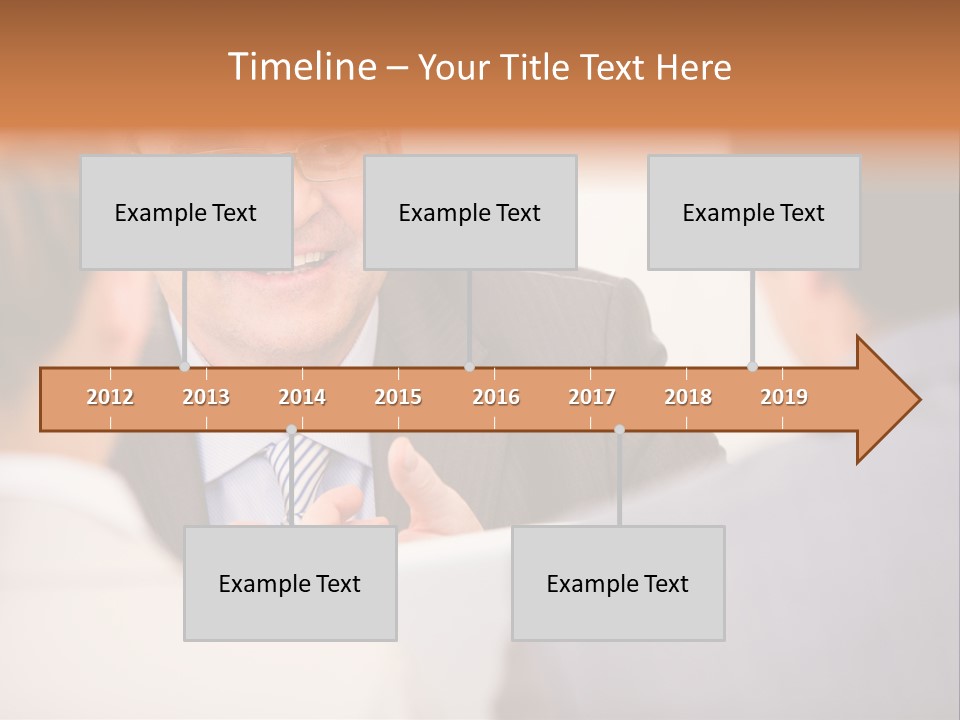 Timeline – Your Title Text Here

Example Text

Example Text

Example Text

2012 2013 2014 2015 2016 2017 2018 2019

Example Text

Example Text